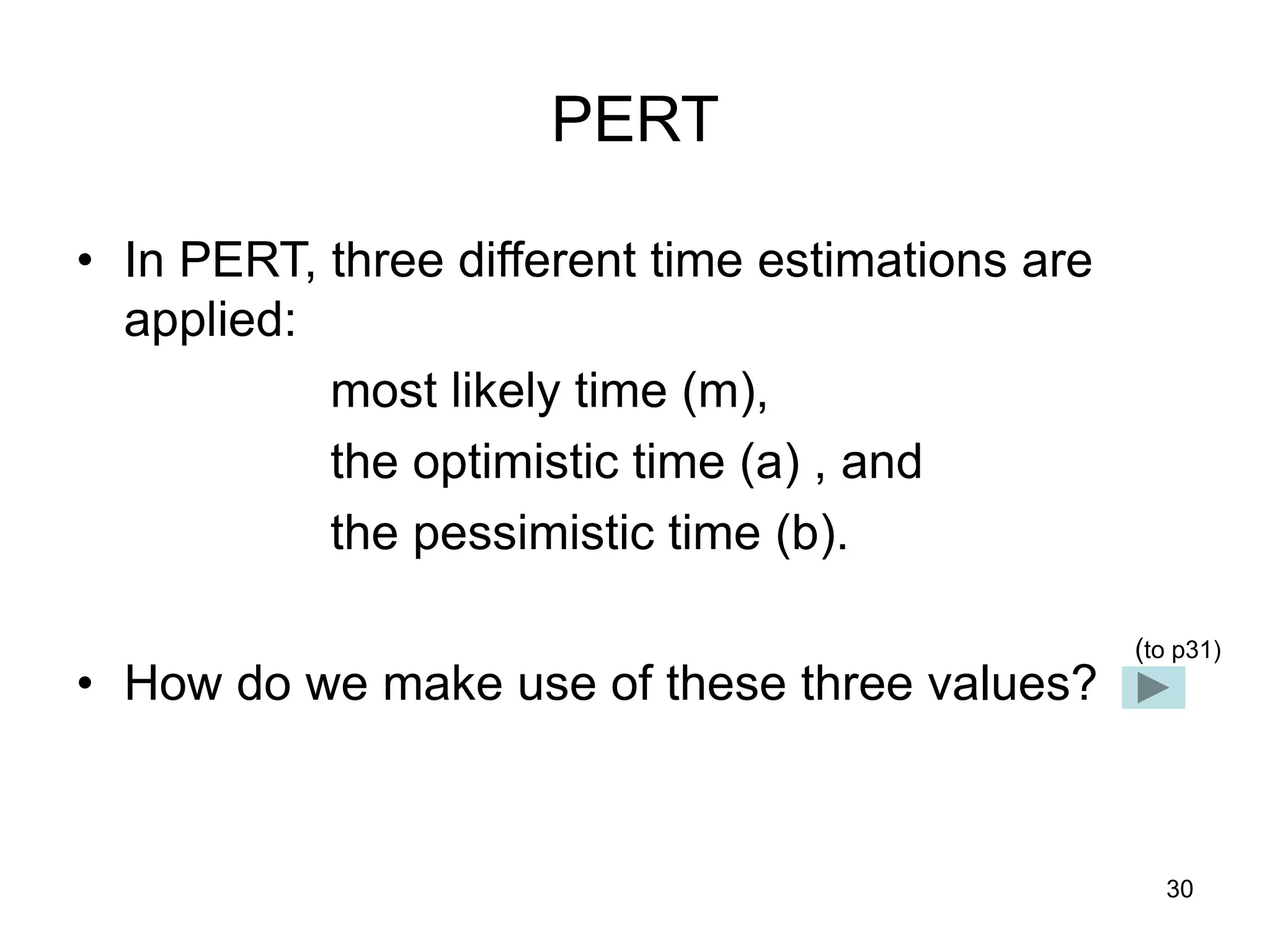 PERT

• In PERT, three different time estimations are applied:

most likely time (m),

the optimistic time (a) , and

the pessimistic time (b).

(to p31)

• How do we make use of these three values?

30